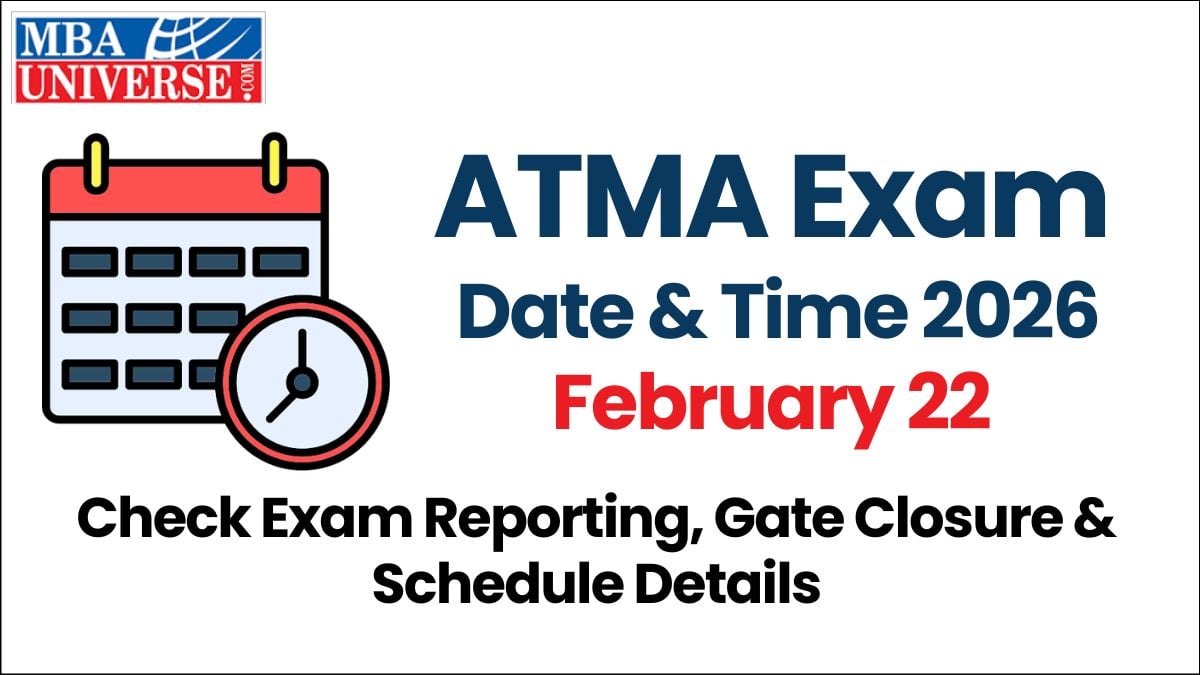 MBA UNIVERSE.COM

ATMA Exam
Date & Time 2026
February 22

Check Exam Reporting, Gate Closure & Schedule Details